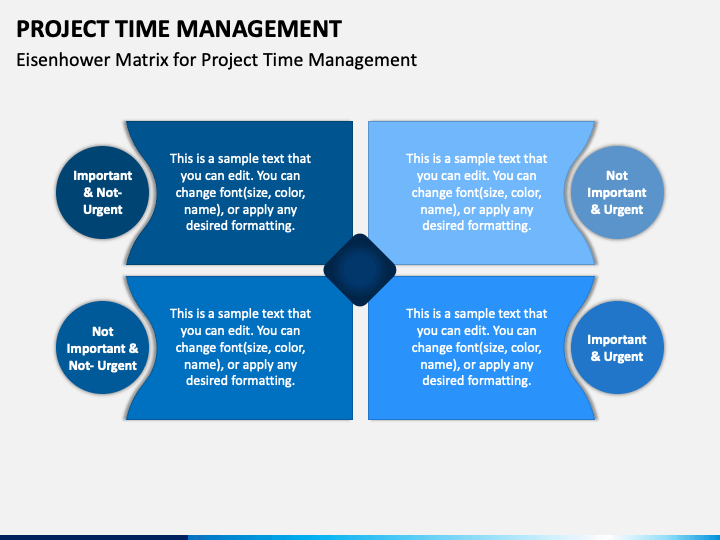 PROJECT TIME MANAGEMENT

Eisenhower Matrix for Project Time Management

Important & Not-Urgent

This is a sample text that you can edit. You can change font(size, color, name), or apply any desired formatting.

This is a sample text that you can edit. You can change font(size, color, name), or apply any desired formatting.

Not Important & Urgent

Not Important & Not- Urgent

This is a sample text that you can edit. You can change font(size, color, name), or apply any desired formatting.

This is a sample text that you can edit. You can change font(size, color, name), or apply any desired formatting.

Important & Urgent